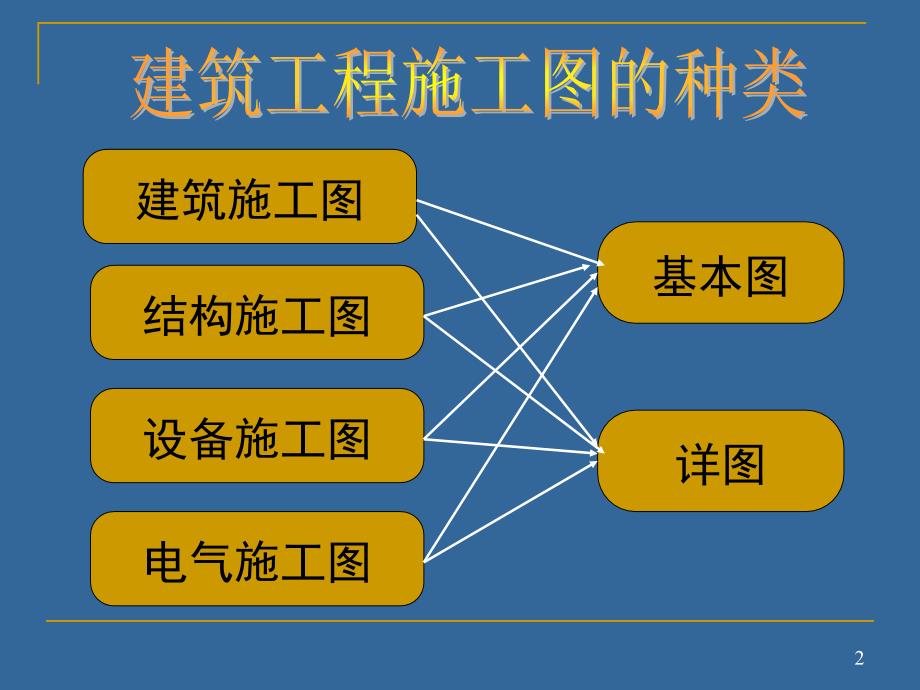 建筑工程施工图的种类

建筑施工图

结构施工图

设备施工图

电气施工图

基本图

详图

2